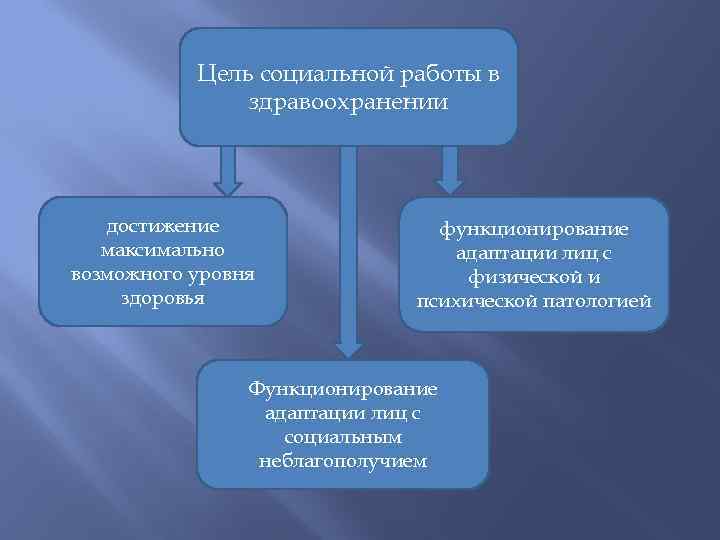 Цель социальной работы в здравоохранении

достижение максимально возможного уровня здоровья

функционирование адаптации лиц с физической и психической патологией

Функционирование адаптации лиц с социальным неблагополучием